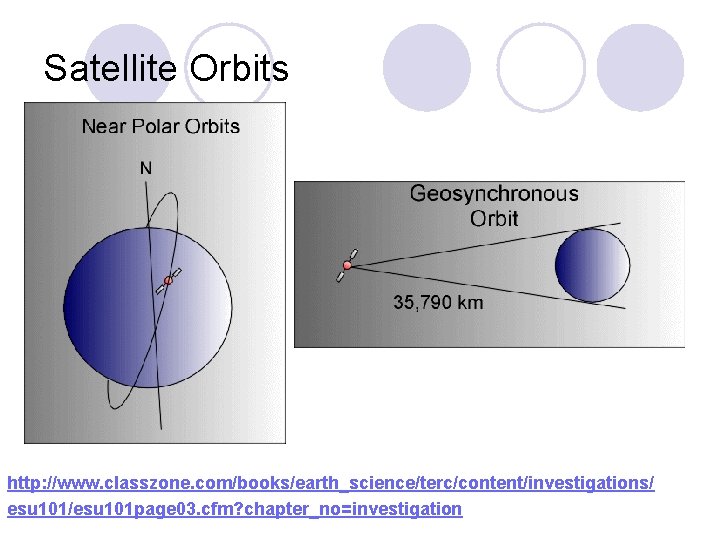 Satellite Orbits

Near Polar Orbits

N

Geosynchronous Orbit

35,790 km

http://www.classzone.com/books/earth_science/terc/content/investigations/esu101/esu101page03.cfm?chapter_no=investigation